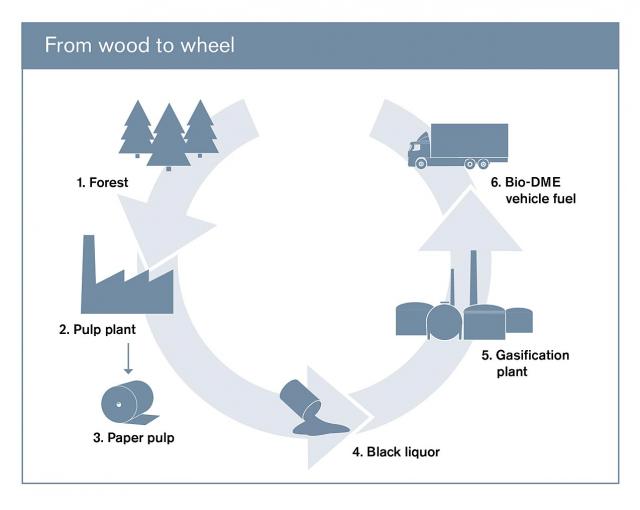 From wood to wheel

1. Forest

2. Pulp plant

3. Paper pulp

4. Black liquor

5. Gasification plant

6. Bio-DME vehicle fuel